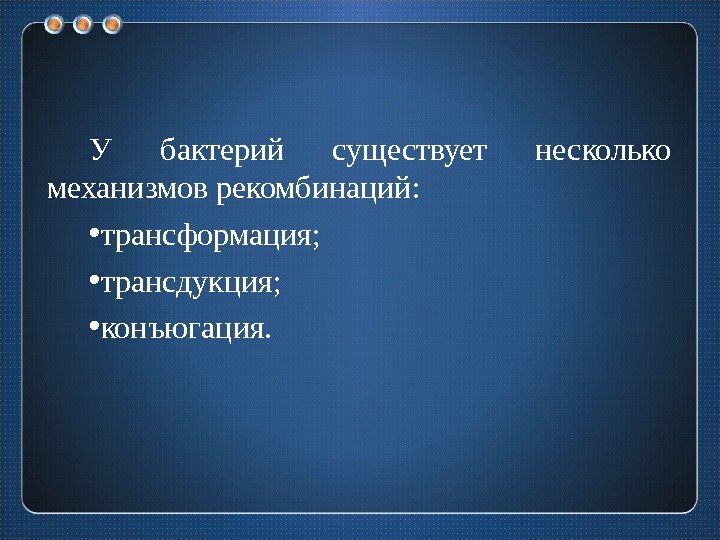 У бактерий существует несколько механизмов рекомбинаций:

•трансформация;

•трансдукция;

•конъюгация.